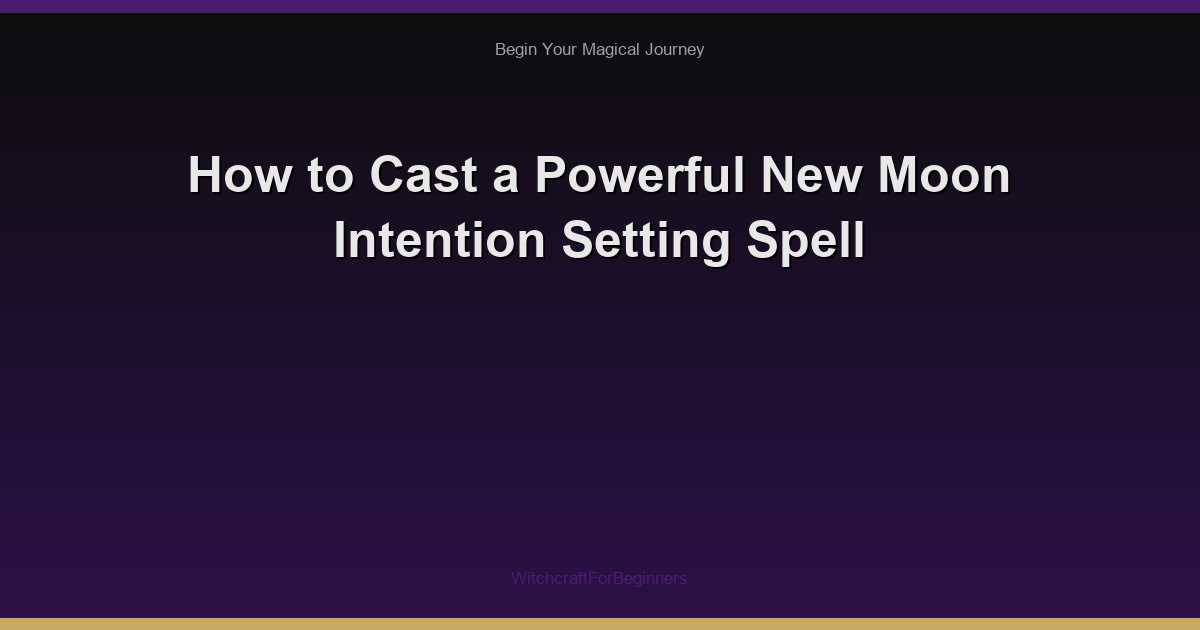 Begin Your Magical Journey

How to Cast a Powerful New Moon Intention Setting Spell

WitchcraftForBeginners